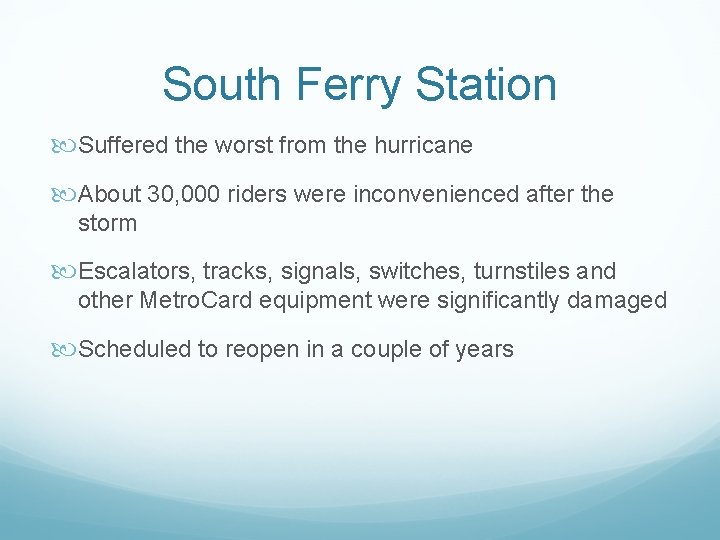 South Ferry Station

Suffered the worst from the hurricane

About 30,000 riders were inconvenienced after the storm

Escalators, tracks, signals, switches, turnstiles and other MetroCard equipment were significantly damaged

Scheduled to reopen in a couple of years